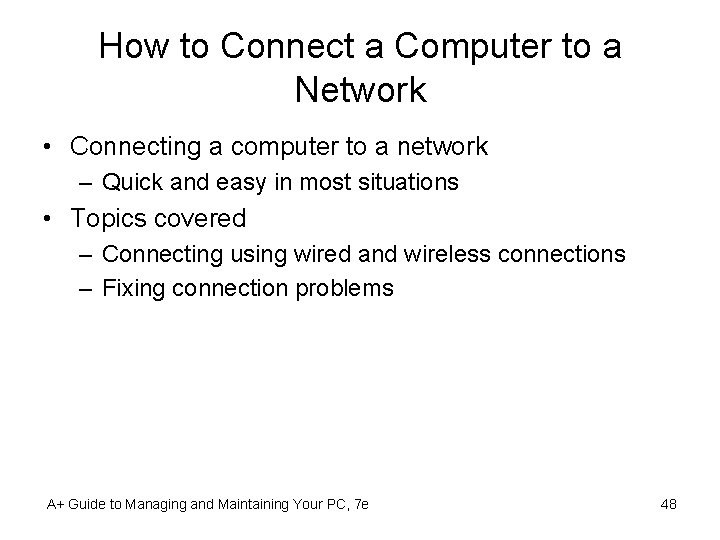 How to Connect a Computer to a Network

• Connecting a computer to a network
  – Quick and easy in most situations
• Topics covered
  – Connecting using wired and wireless connections
  – Fixing connection problems

A+ Guide to Managing and Maintaining Your PC, 7e

48